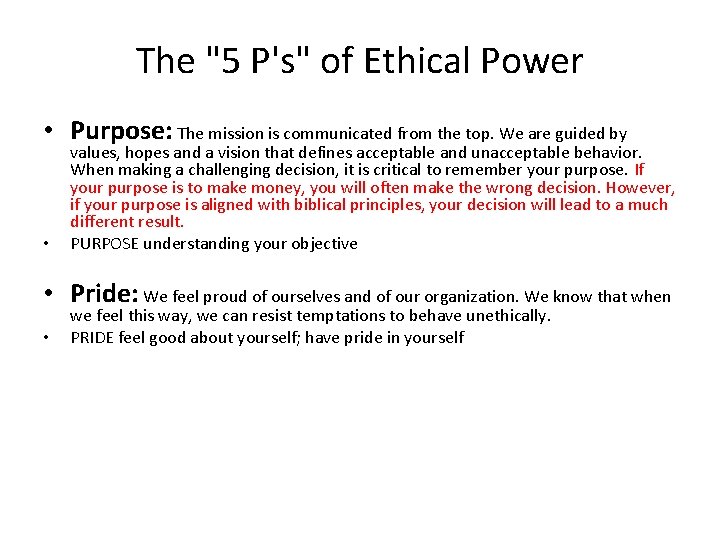 The "5 P's" of Ethical Power

• Purpose: The mission is communicated from the top. We are guided by values, hopes and a vision that defines acceptable and unacceptable behavior. When making a challenging decision, it is critical to remember your purpose. If your purpose is to make money, you will often make the wrong decision. However, if your purpose is aligned with biblical principles, your decision will lead to a much different result.
• PURPOSE understanding your objective

• Pride: We feel proud of ourselves and of our organization. We know that when we feel this way, we can resist temptations to behave unethically.
• PRIDE feel good about yourself; have pride in yourself